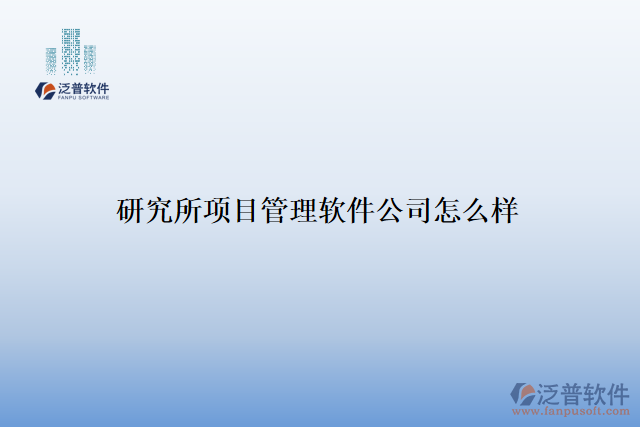 泛普软件
FANPU SOFTWARE

研究所项目管理软件公司怎么样

泛普软件
www.fanpusoft.com